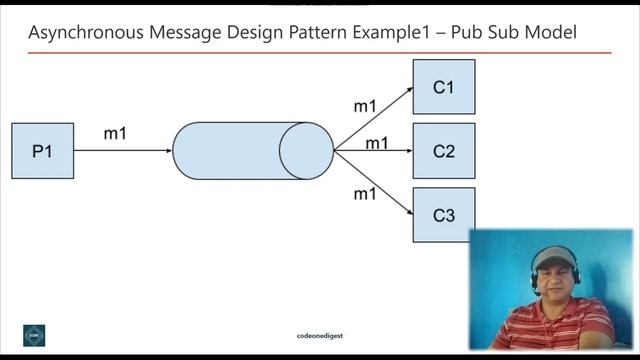 Asynchronous Message Design Pattern Example1 – Pub Sub Model

P1

m1

m1

m1

m1

C1

C2

C3

codeonedigest